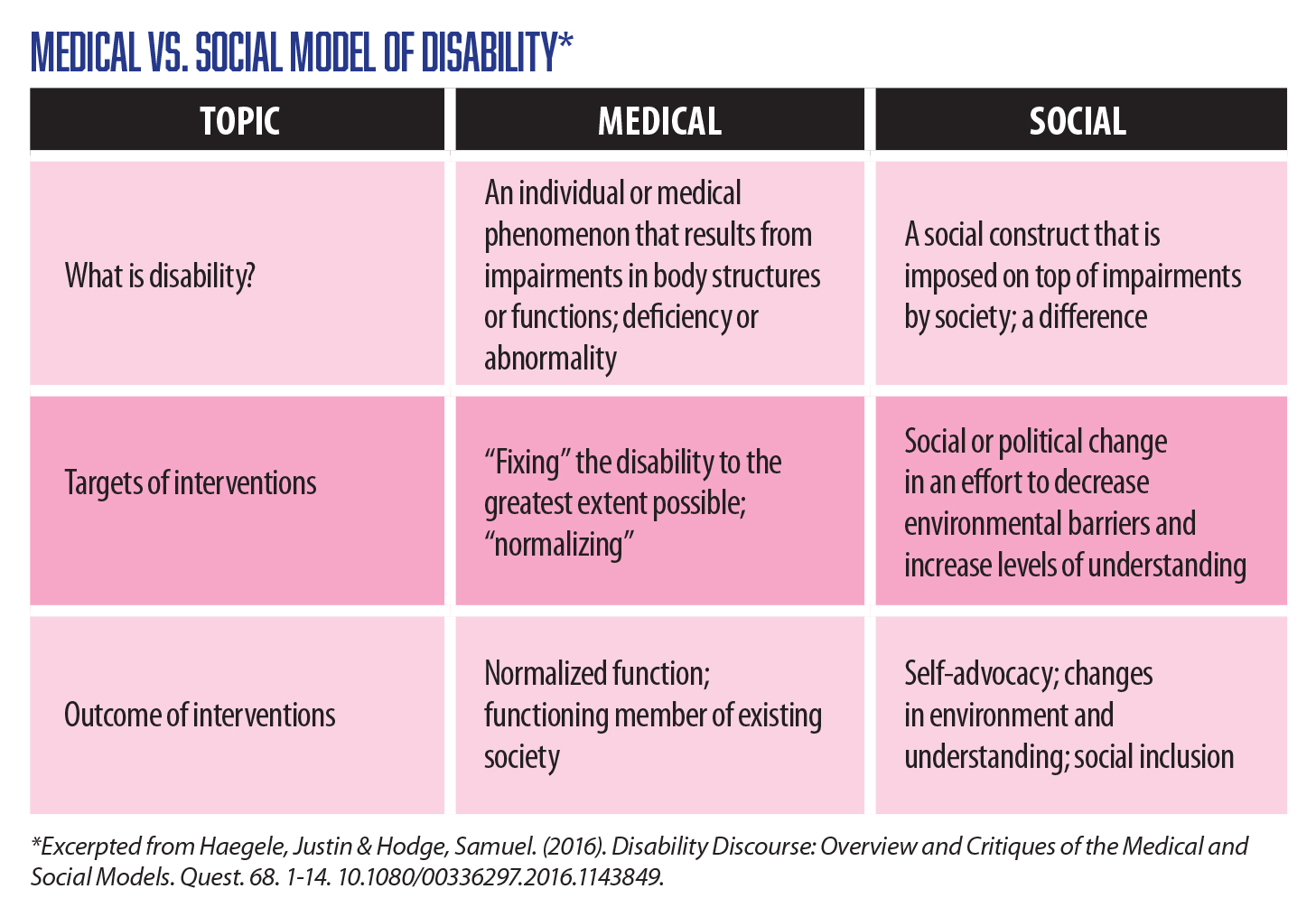 MEDICAL VS. SOCIAL MODEL OF DISABILITY*

| TOPIC | MEDICAL | SOCIAL |
|---|---|---|
| What is disability? | An individual or medical phenomenon that results from impairments in body structures or functions; deficiency or abnormality | A social construct that is imposed on top of impairments by society; a difference |
| Targets of interventions | "Fixing" the disability to the greatest extent possible; "normalizing" | Social or political change in an effort to decrease environmental barriers and increase levels of understanding |
| Outcome of interventions | Normalized function; functioning member of existing society | Self-advocacy; changes in environment and understanding; social inclusion |

*Excerpted from Haegele, Justin & Hodge, Samuel. (2016). Disability Discourse: Overview and Critiques of the Medical and Social Models. Quest. 68. 1-14. 10.1080/00336297.2016.1143849.